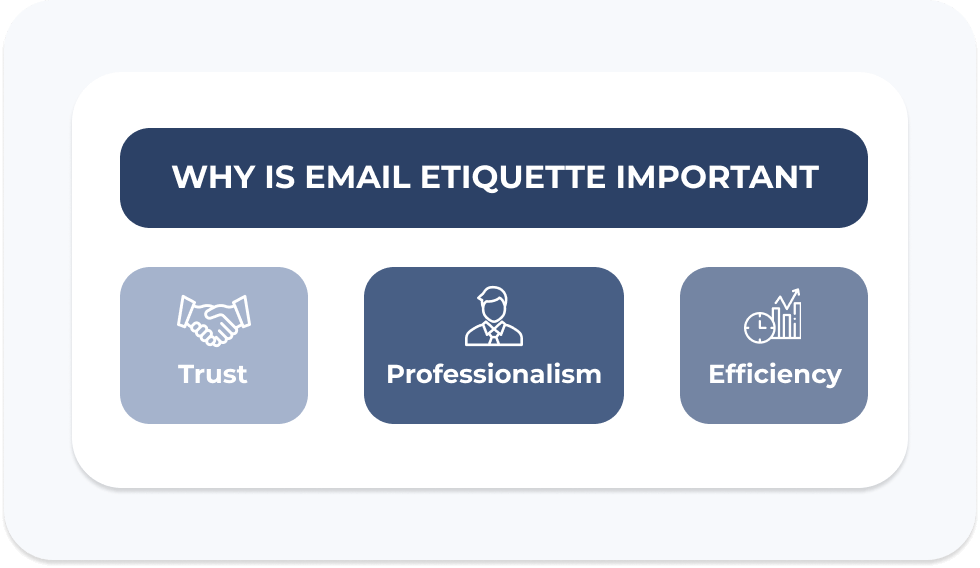 WHY IS EMAIL ETIQUETTE IMPORTANT

Trust

Professionalism

Efficiency